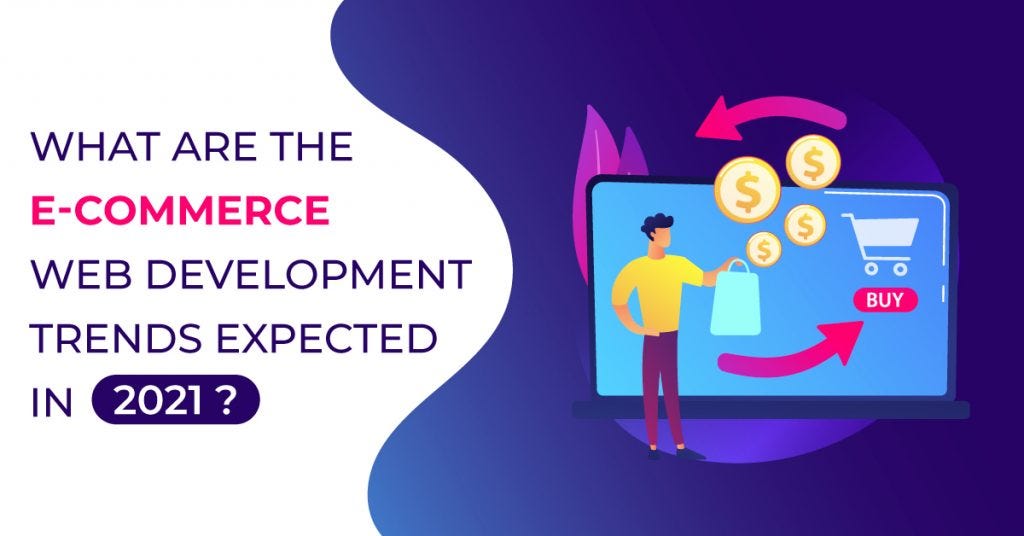 WHAT ARE THE E-COMMERCE WEB DEVELOPMENT TRENDS EXPECTED IN 2021 ?

$ $ $ $

BUY